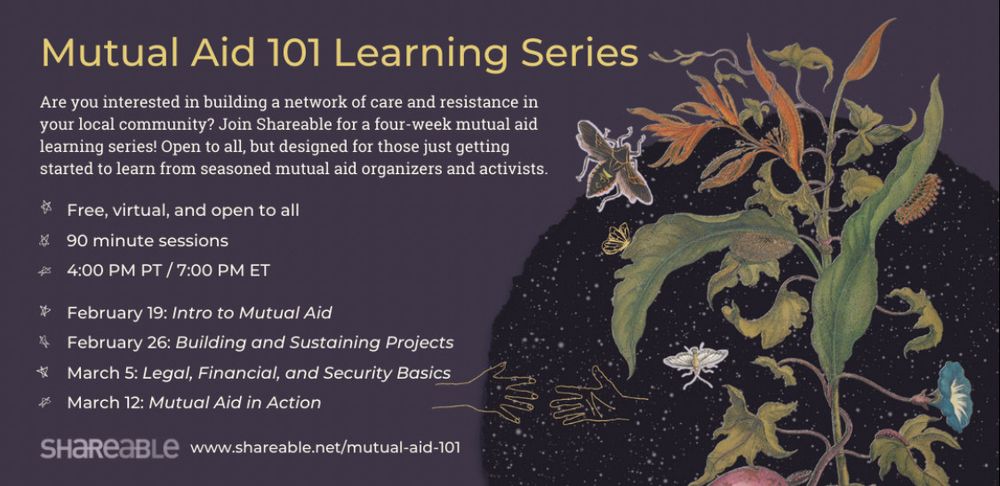 Mutual Aid 101 Learning Series

Are you interested in building a network of care and resistance in your local community? Join Shareable for a four-week mutual aid learning series! Open to all, but designed for those just getting started to learn from seasoned mutual aid organizers and activists.

Free, virtual, and open to all
90 minute sessions
4:00 PM PT / 7:00 PM ET

February 19: Intro to Mutual Aid
February 26: Building and Sustaining Projects
March 5: Legal, Financial, and Security Basics
March 12: Mutual Aid in Action

SHAREABLE www.shareable.net/mutual-aid-101